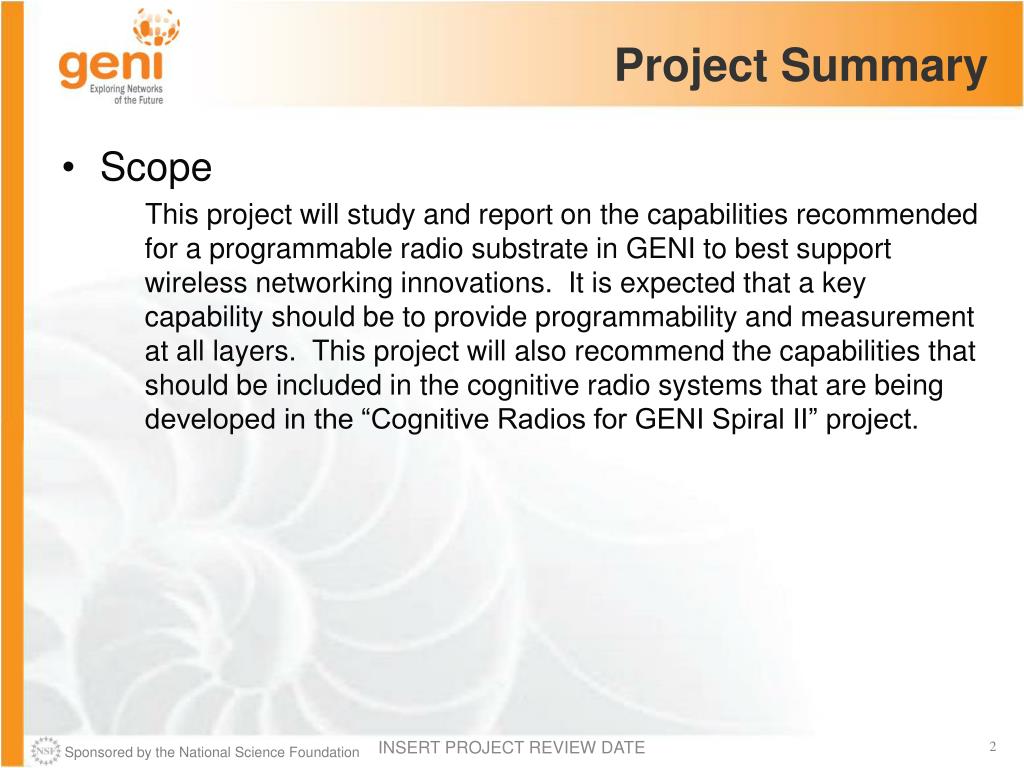 geni
Exploring Networks of the Future

Project Summary

• Scope

This project will study and report on the capabilities recommended for a programmable radio substrate in GENI to best support wireless networking innovations. It is expected that a key capability should be to provide programmability and measurement at all layers. This project will also recommend the capabilities that should be included in the cognitive radio systems that are being developed in the “Cognitive Radios for GENI Spiral II” project.

NSF Sponsored by the National Science Foundation

INSERT PROJECT REVIEW DATE

2